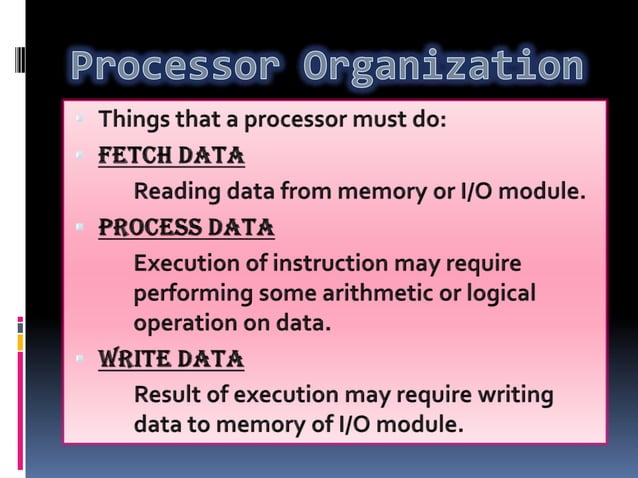 Processor Organization

Things that a processor must do:

FETCH DATA

Reading data from memory or I/O module.

PROCESS DATA

Execution of instruction may require performing some arithmetic or logical operation on data.

WRITE DATA

Result of execution may require writing data to memory of I/O module.